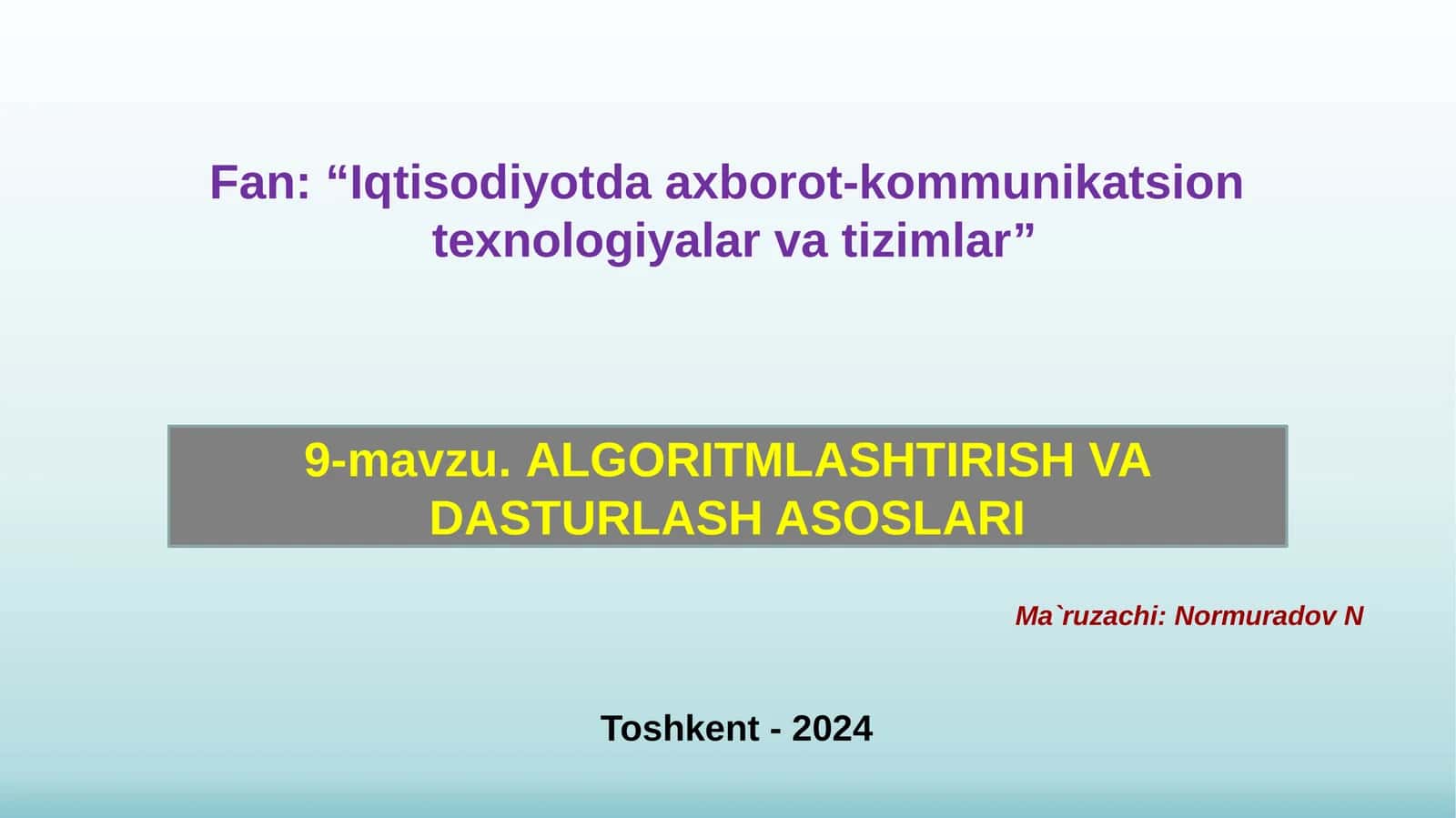 Fan: “Iqtisodiyotda axborot-kommunikatsion texnologiyalar va tizimlar”

9-mavzu. ALGORITMLASHTIRISH VA DASTURLASH ASOSLARI

Ma`ruzachi: Normuradov N

Toshkent - 2024